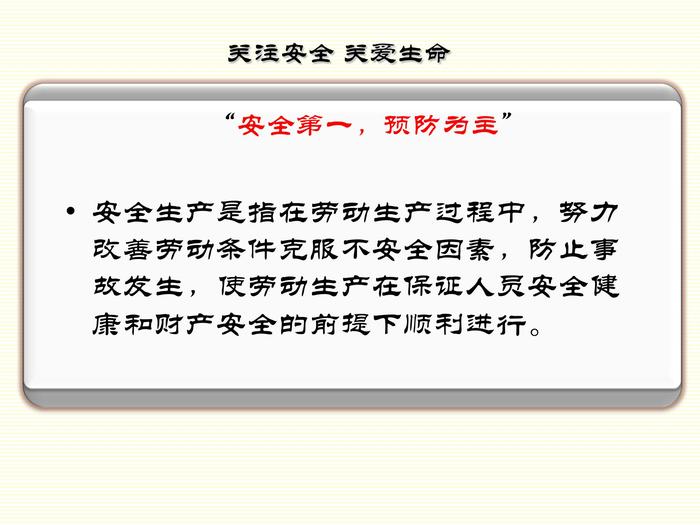 关注安全 关爱生命

“安全第一，预防为主”

• 安全生产是指在劳动生产过程中，努力改善劳动条件克服不安全因素，防止事故发生，使劳动生产在保证人员安全健康和财产安全的前提下顺利进行。